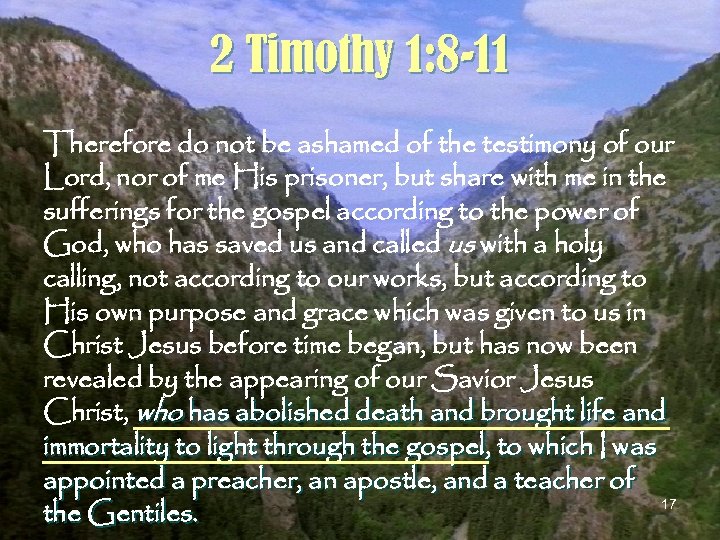 2 Timothy 1:8-11

Therefore do not be ashamed of the testimony of our Lord, nor of me His prisoner, but share with me in the sufferings for the gospel according to the power of God, who has saved us and called us with a holy calling, not according to our works, but according to His own purpose and grace which was given to us in Christ Jesus before time began, but has now been revealed by the appearing of our Savior Jesus Christ, who has abolished death and brought life and immortality to light through the gospel, to which I was appointed a preacher, an apostle, and a teacher of the Gentiles.

17